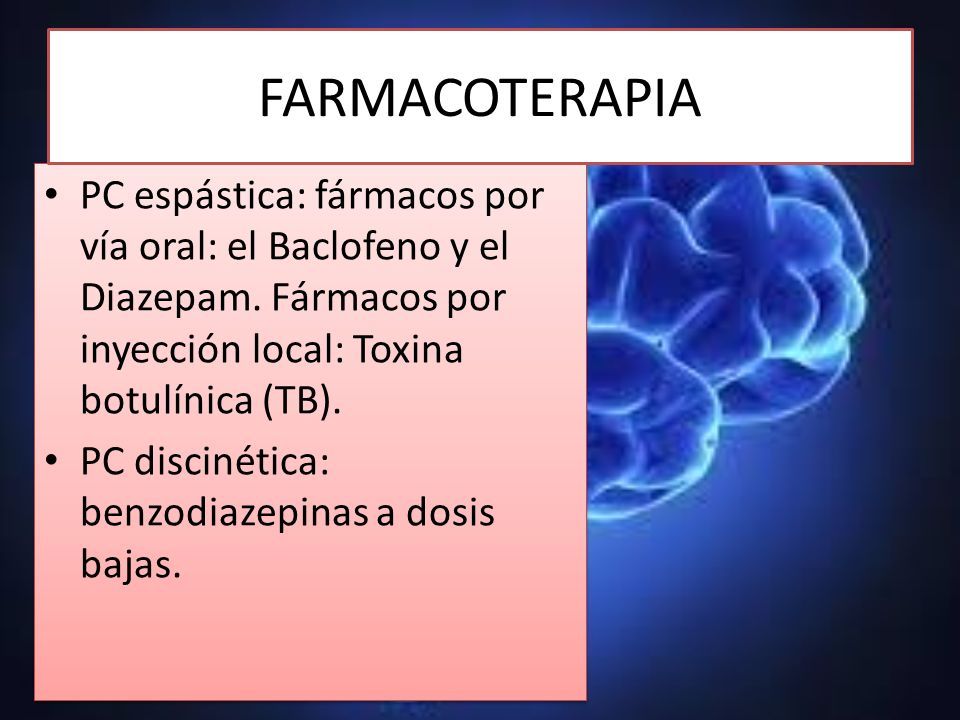 FARMACOTERAPIA

• PC espástica: fármacos por vía oral: el Baclofeno y el Diazepam. Fármacos por inyección local: Toxina botulínica (TB).

• PC discinética: benzodiazepinas a dosis bajas.